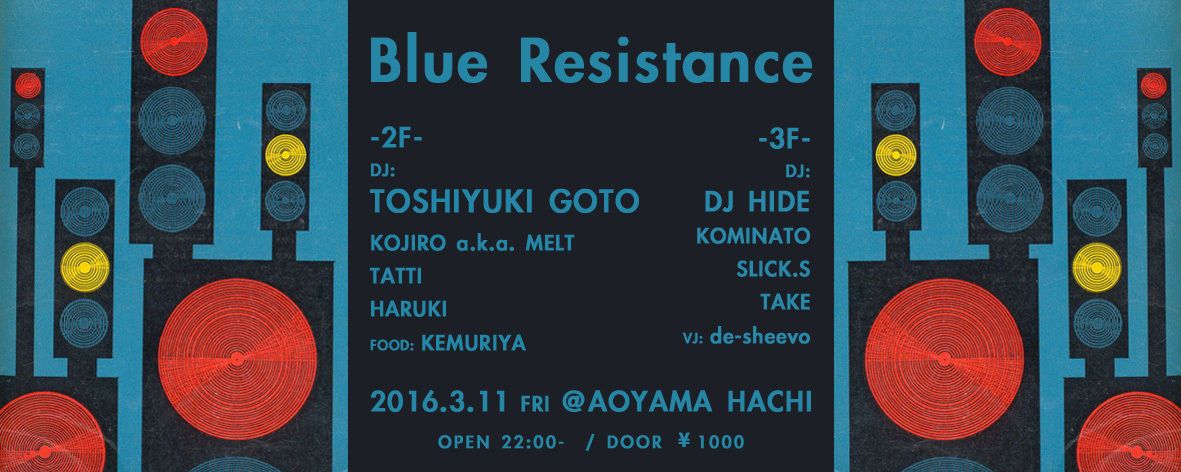 Blue Resistance

-2F-
DJ:
TOSHIYUKI GOTO
KOJIRO a.k.a. MELT
TATTI
HARUKI
FOOD: KEMURIYA

-3F-
DJ:
DJ HIDE
KOMINATO
SLICK.S
TAKE
VJ: de-sheevo

2016.3.11 FRI @AOYAMA HACHI
OPEN 22:00- / DOOR ¥1000